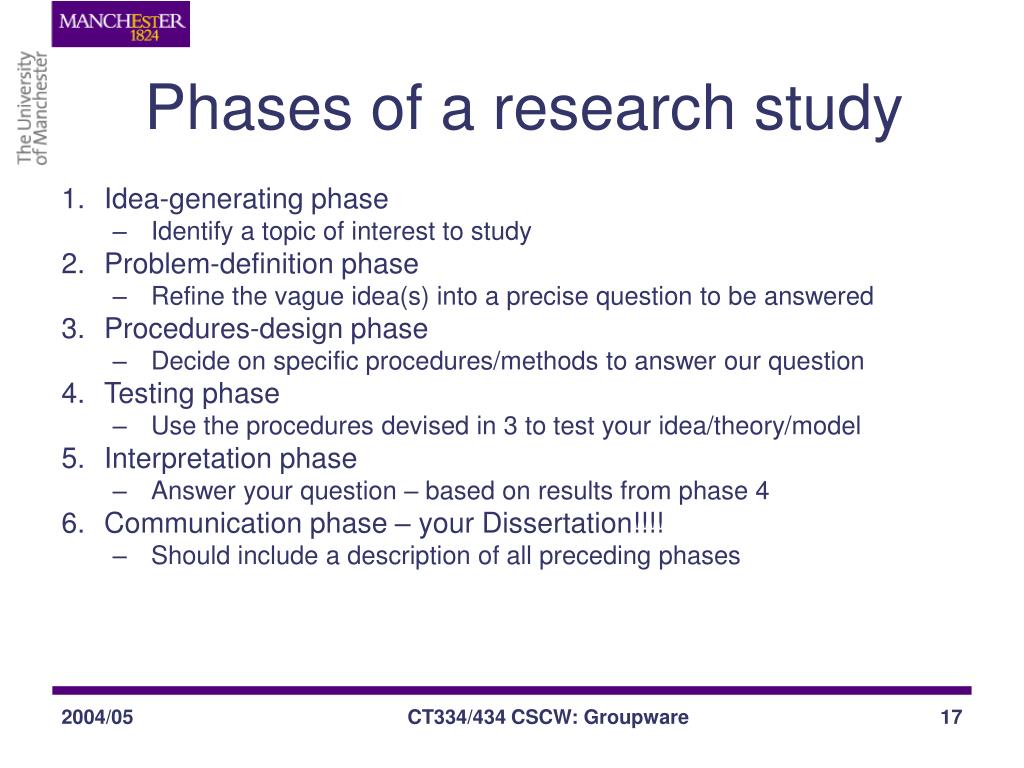 MANCHESTER 1824

The University of Manchester

Phases of a research study

1. Idea-generating phase
– Identify a topic of interest to study
2. Problem-definition phase
– Refine the vague idea(s) into a precise question to be answered
3. Procedures-design phase
– Decide on specific procedures/methods to answer our question
4. Testing phase
– Use the procedures devised in 3 to test your idea/theory/model
5. Interpretation phase
– Answer your question – based on results from phase 4
6. Communication phase – your Dissertation!!!!
– Should include a description of all preceding phases

2004/05

CT334/434 CSCW: Groupware

17